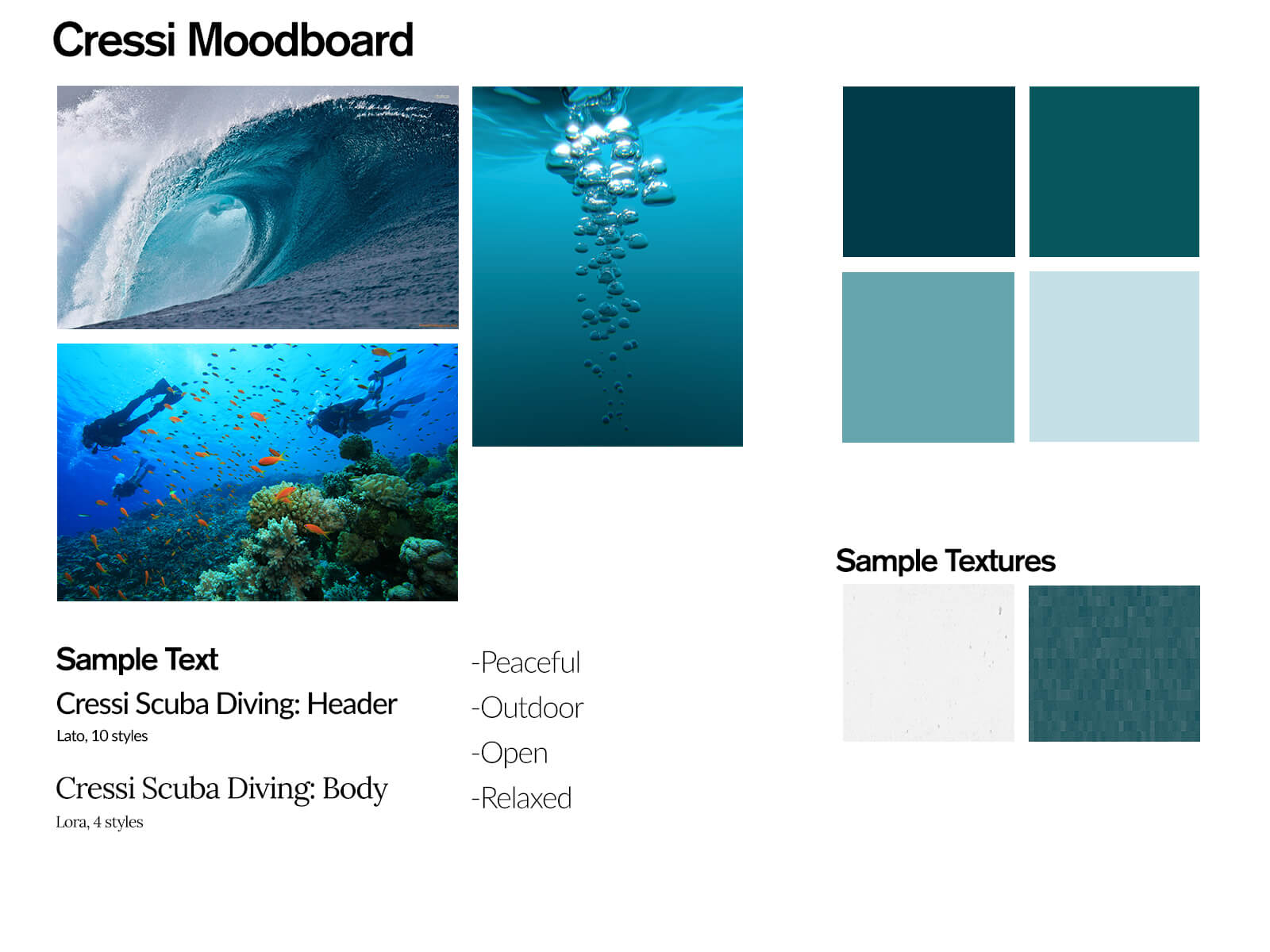 Cressi Moodboard

Sample Text

Cressi Scuba Diving: Header

Lato, 10 styles

Cressi Scuba Diving: Body

Lora, 4 styles

-Peaceful

-Outdoor

-Open

-Relaxed

Sample Textures